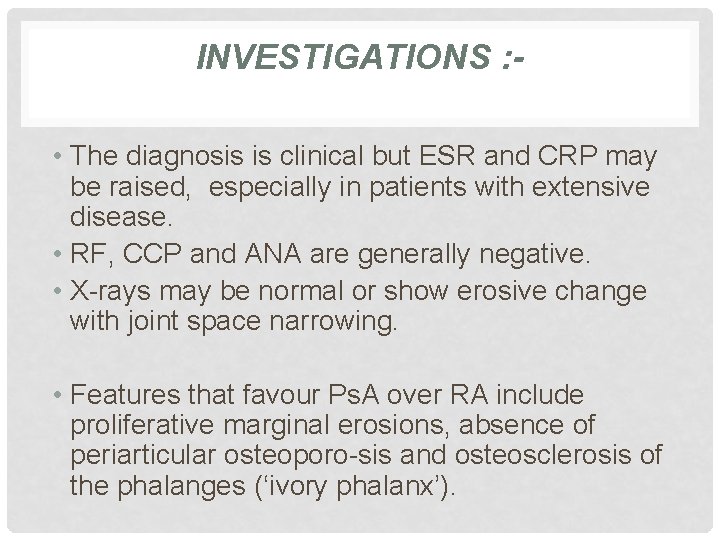 INVESTIGATIONS :-

• The diagnosis is clinical but ESR and CRP may be raised,  especially in patients with extensive disease.
• RF, CCP and ANA are generally negative.
• X-rays may be normal or show erosive change with joint space narrowing.

• Features that favour PsA over RA include proliferative marginal erosions, absence of periarticular osteoporo-sis and osteosclerosis of the phalanges (‘ivory phalanx’).